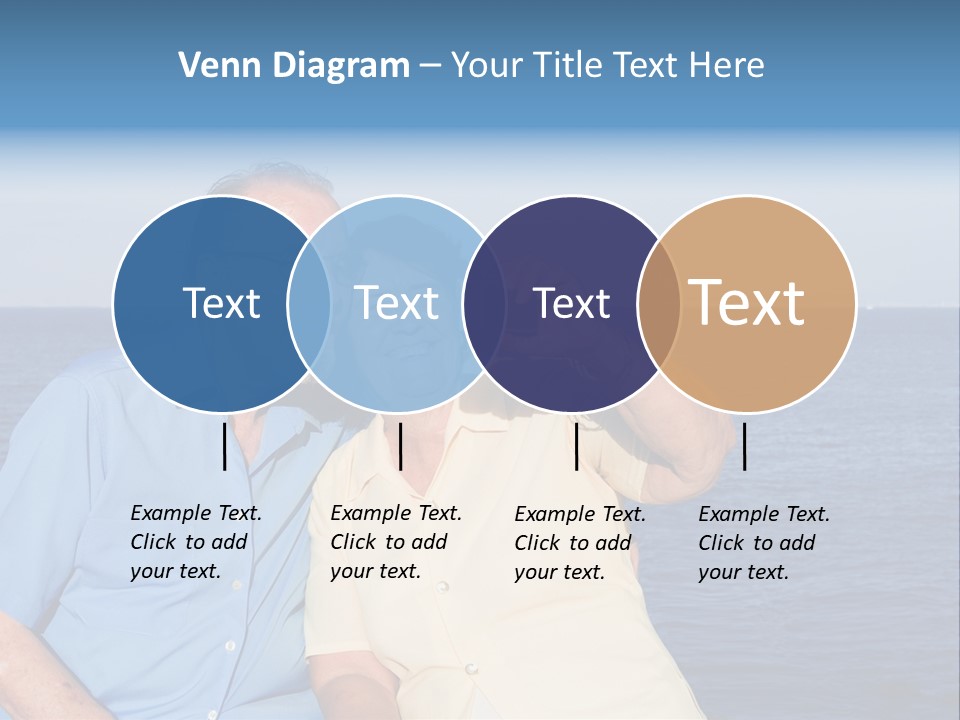 Venn Diagram – Your Title Text Here

Text

Text

Text

Text

Example Text. Click to add your text.

Example Text. Click to add your text.

Example Text. Click to add your text.

Example Text. Click to add your text.